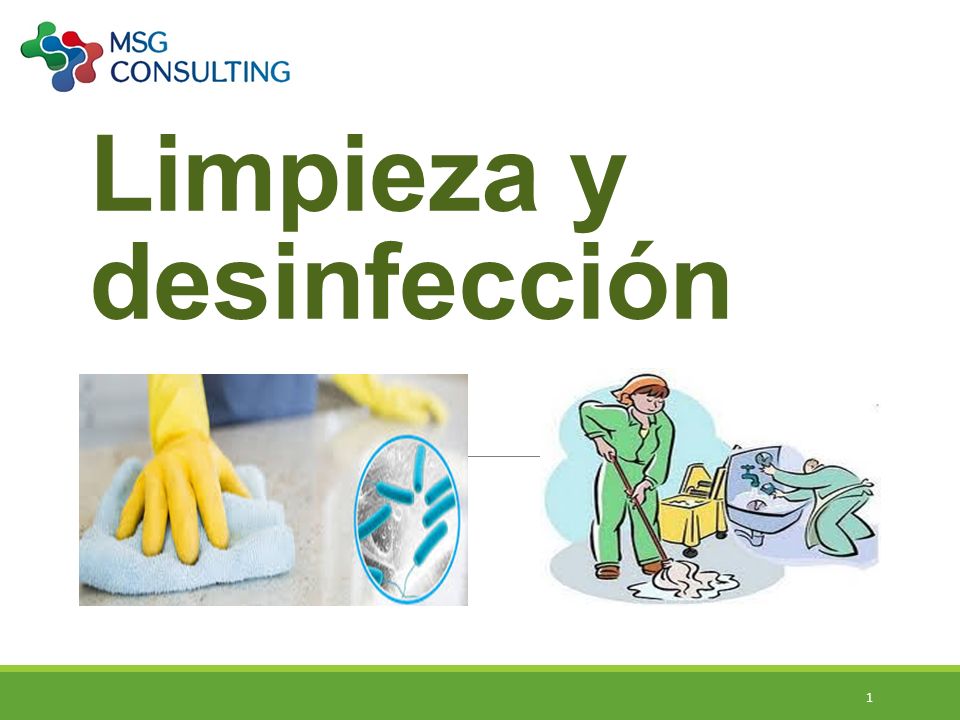 MSG CONSULTING

Limpieza y desinfección

1